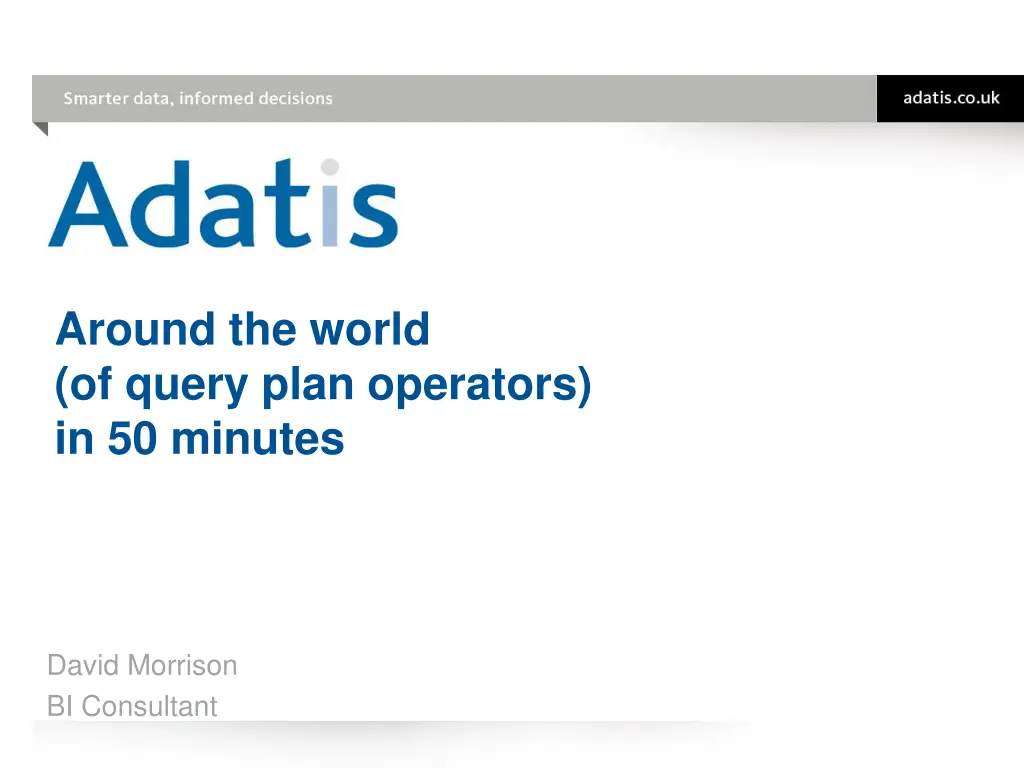 Smarter data, informed decisions

adatis.co.uk

Adatis

Around the world
(of query plan operators)
in 50 minutes

David Morrison
BI Consultant